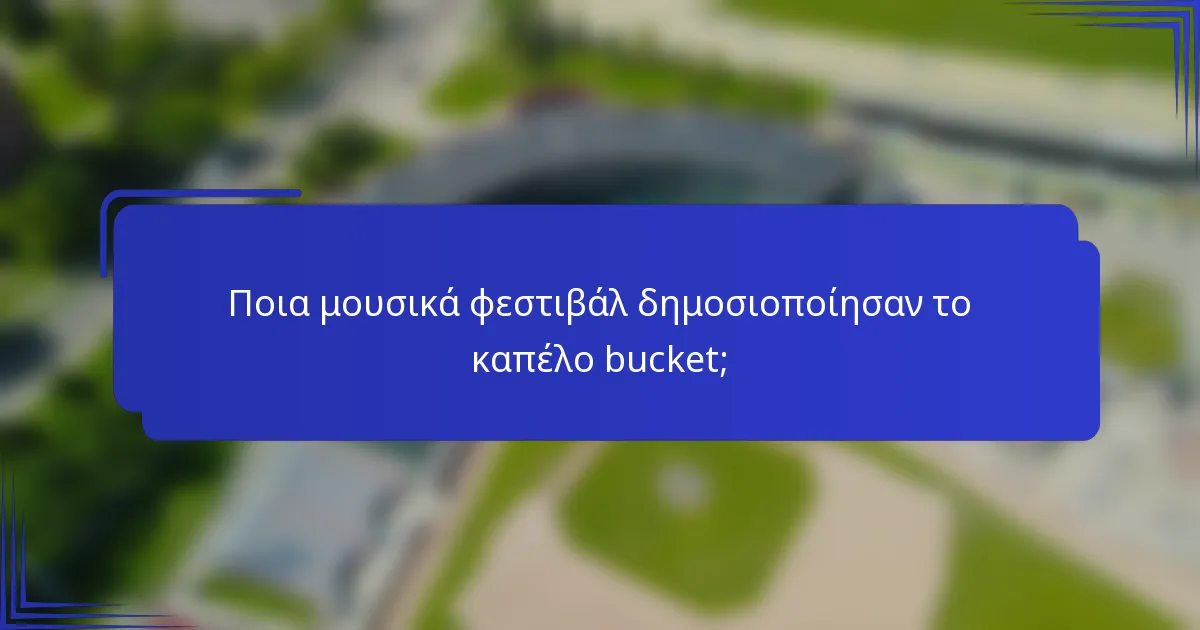 Ποια μουσικά φεστιβάλ δημοσιοποίησαν το καπέλο bucket;